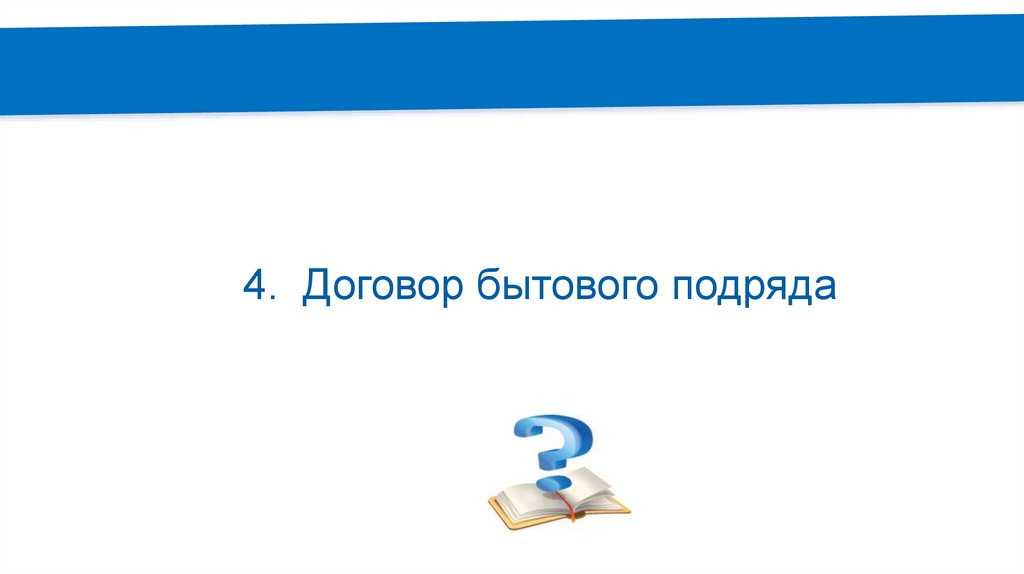 4. Договор бытового подряда